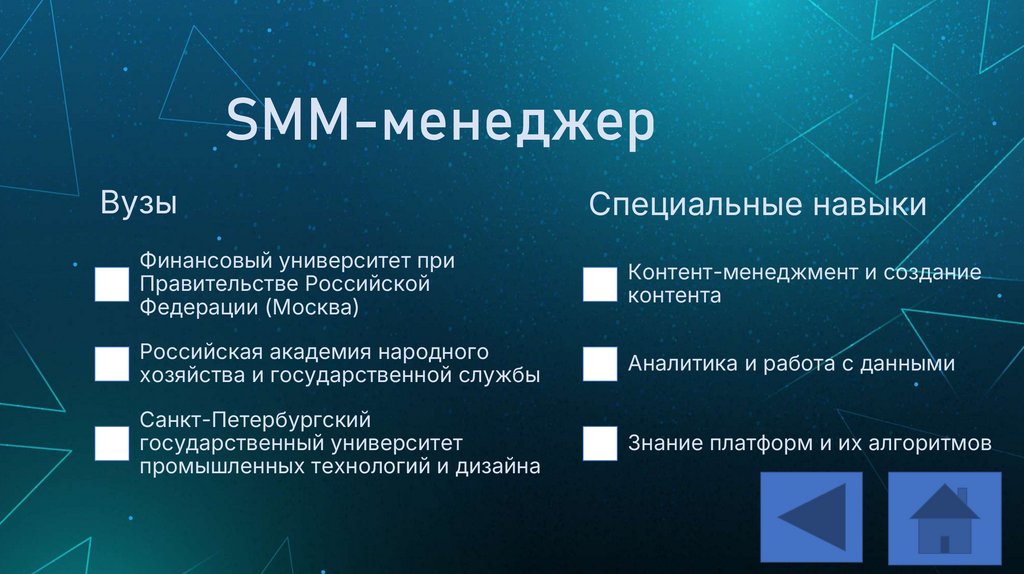 SMM-менеджер

Вузы

Финансовый университет при Правительстве Российской Федерации (Москва)

Российская академия народного хозяйства и государственной службы

Санкт-Петербургский государственный университет промышленных технологий и дизайна

Специальные навыки

Контент-менеджмент и создание контента

Аналитика и работа с данными

Знание платформ и их алгоритмов